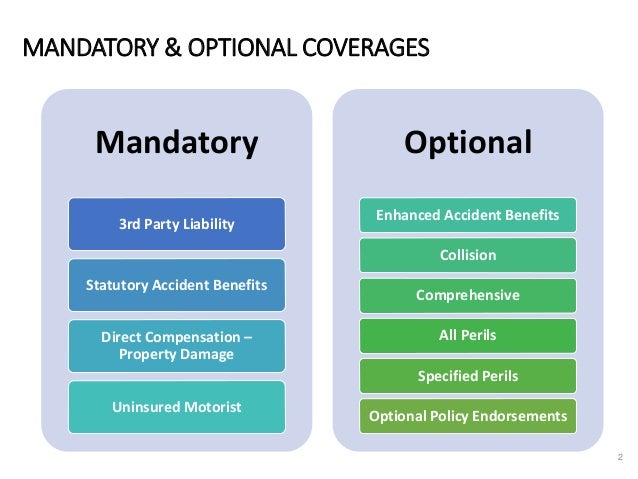 MANDATORY & OPTIONAL COVERAGES

Mandatory

3rd Party Liability

Statutory Accident Benefits

Direct Compensation – Property Damage

Uninsured Motorist

Optional

Enhanced Accident Benefits

Collision

Comprehensive

All Perils

Specified Perils

Optional Policy Endorsements

2